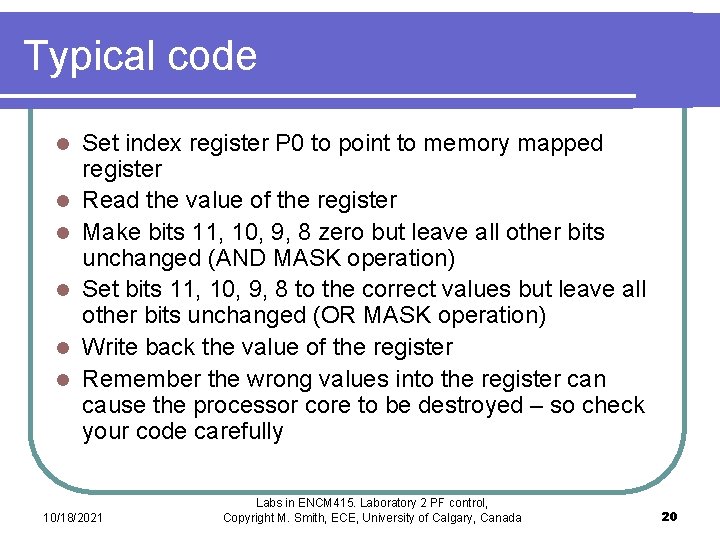 Typical code

- Set index register P0 to point to memory mapped register
- Read the value of the register
- Make bits 11, 10, 9, 8 zero but leave all other bits unchanged (AND MASK operation)
- Set bits 11, 10, 9, 8 to the correct values but leave all other bits unchanged (OR MASK operation)
- Write back the value of the register
- Remember the wrong values into the register can cause the processor core to be destroyed – so check your code carefully

10/18/2021

Labs in ENCM415. Laboratory 2 PF control, Copyright M. Smith, ECE, University of Calgary, Canada

20